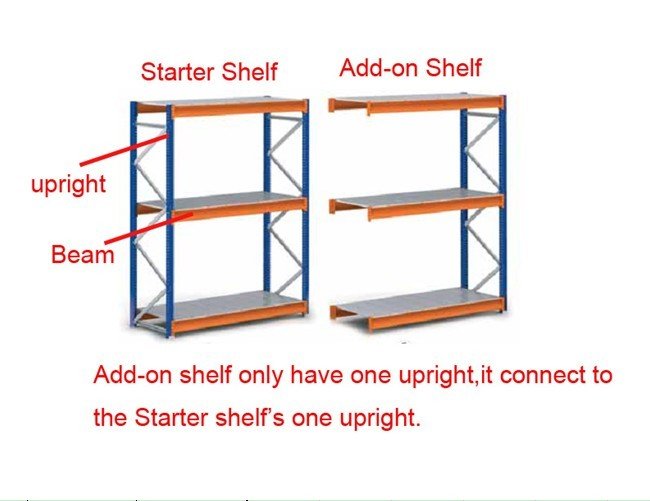 Starter Shelf

Add-on Shelf

upright

Beam

Add-on shelf only have one upright,it connect to the Starter shelf's one upright.